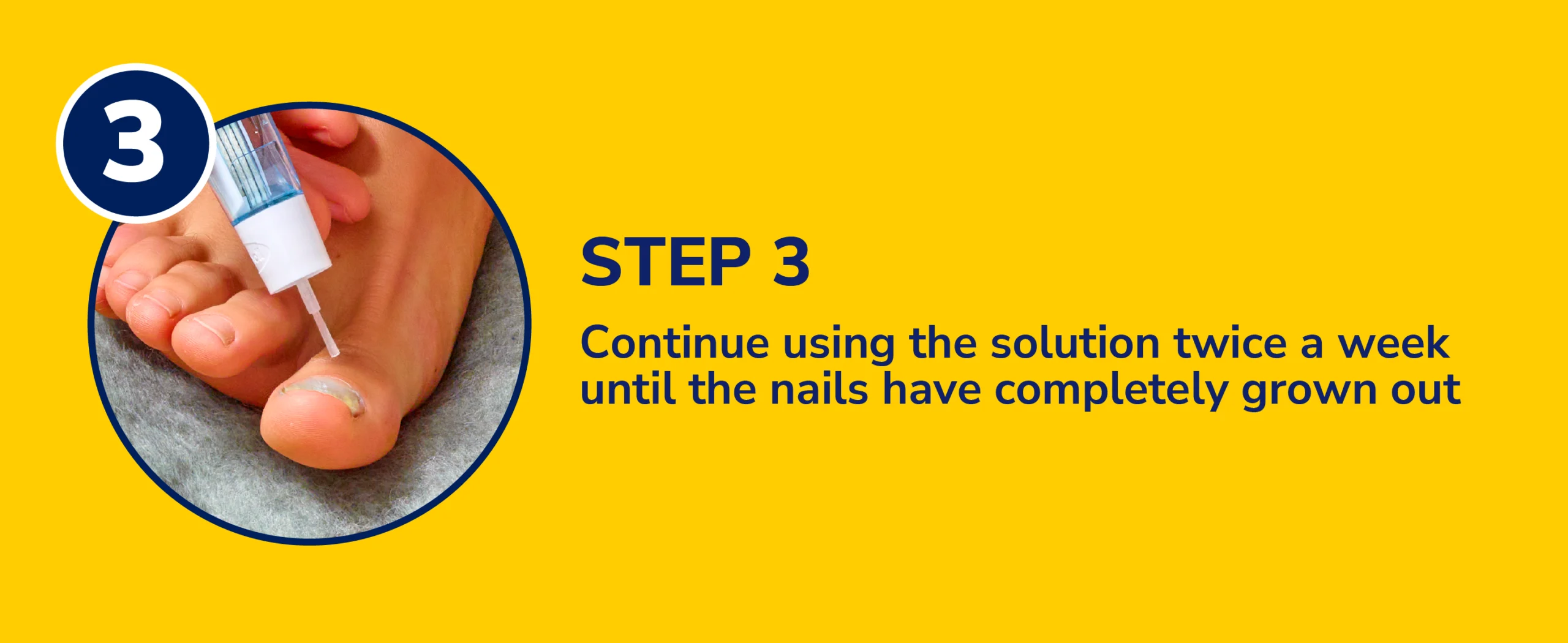 3

STEP 3

Continue using the solution twice a week until the nails have completely grown out